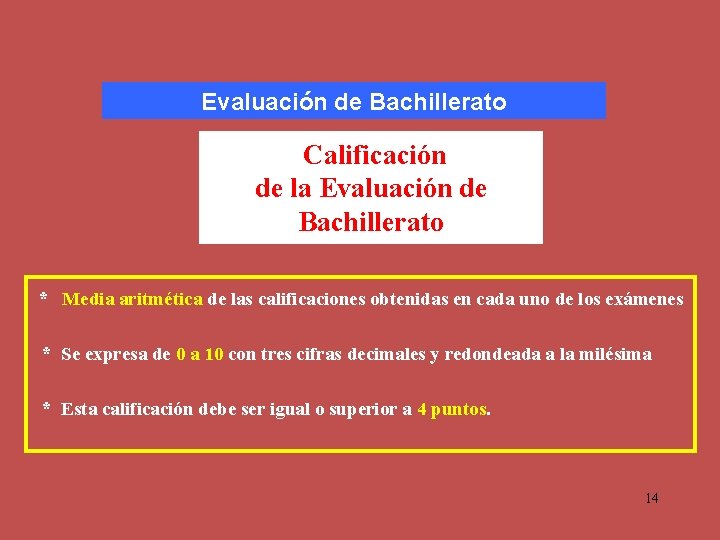 Evaluación de Bachillerato

Calificación de la Evaluación de Bachillerato

* Media aritmética de las calificaciones obtenidas en cada uno de los exámenes

* Se expresa de 0 a 10 con tres cifras decimales y redondeada a la milésima

* Esta calificación debe ser igual o superior a 4 puntos.

14